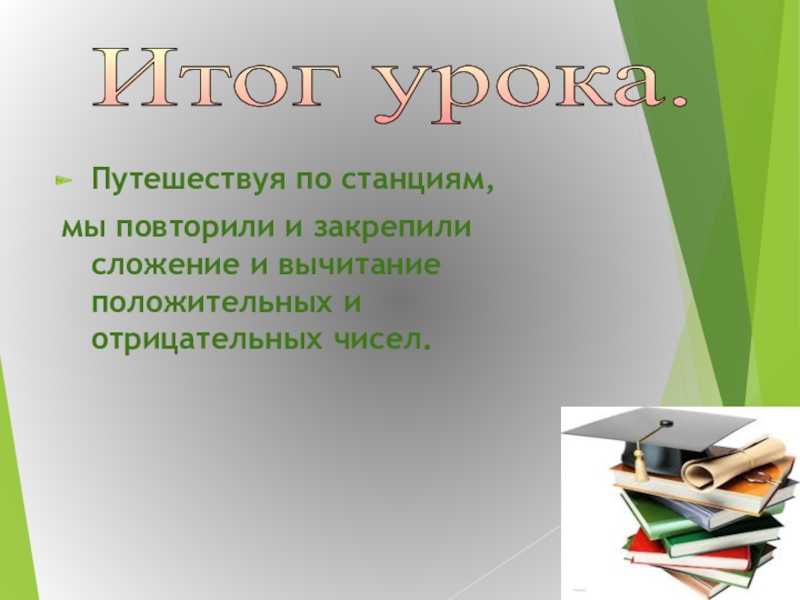 Итог урока.

Путешествуя по станциям,

мы повторили и закрепили сложение и вычитание положительных и отрицательных чисел.